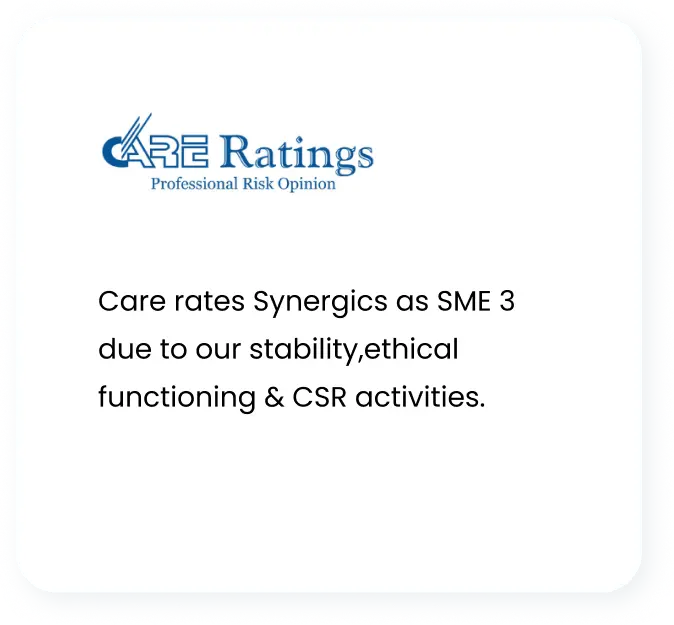 CARE Ratings
Professional Risk Opinion

Care rates Synergics as SME 3 due to our stability,ethical functioning & CSR activities.